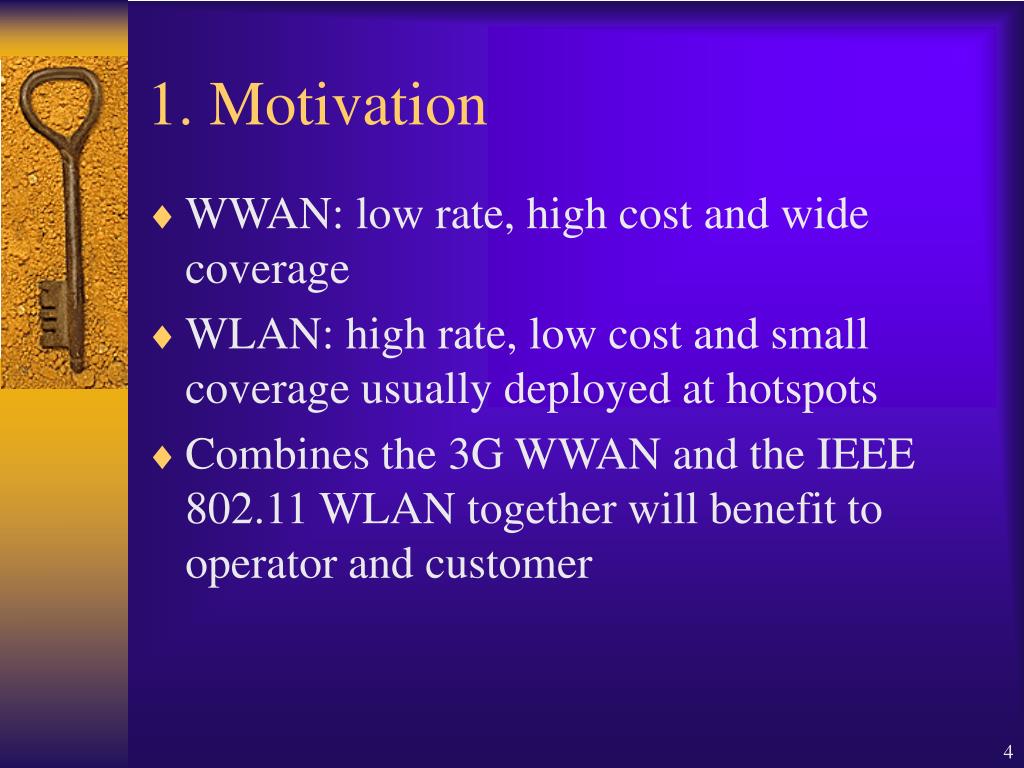 1. Motivation

♦ WWAN: low rate, high cost and wide coverage

♦ WLAN: high rate, low cost and small coverage usually deployed at hotspots

♦ Combines the 3G WWAN and the IEEE 802.11 WLAN together will benefit to operator and customer

4